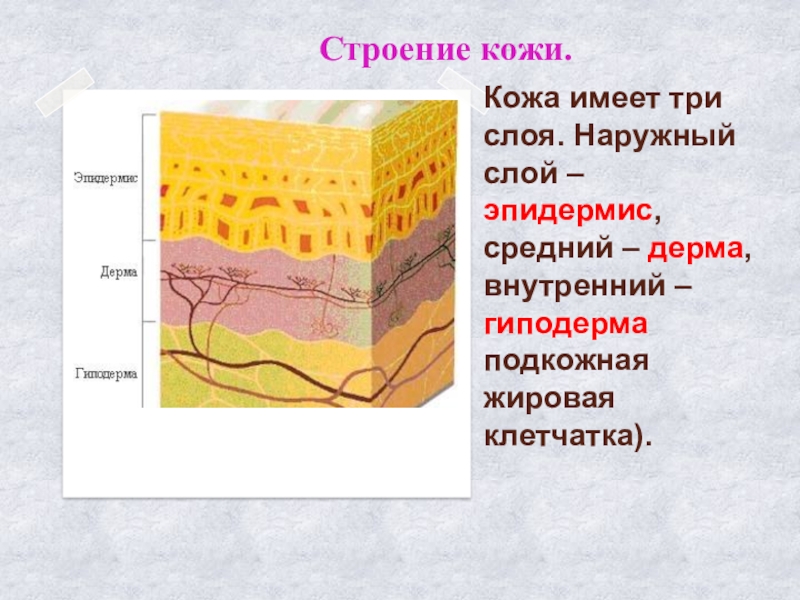 Строение кожи.

Эпидермис

Дерма

Гиподерма

Кожа имеет три слоя. Наружный слой – эпидермис, средний – дерма, внутренний – гиподерма подкожная жировая клетчатка).